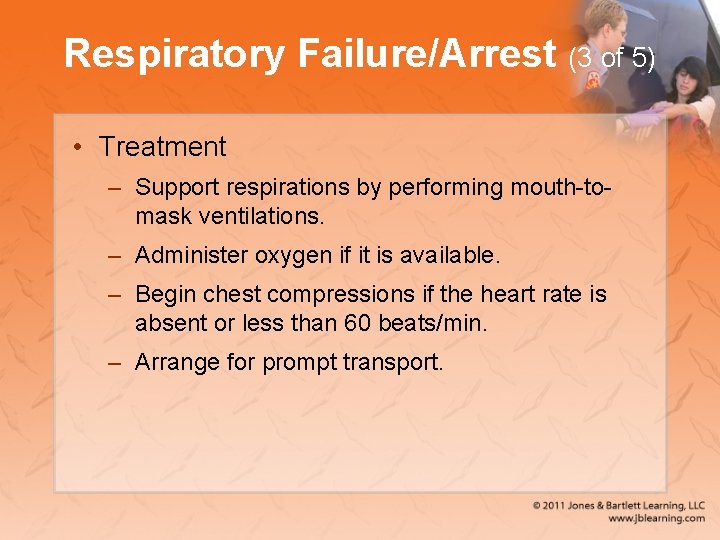 Respiratory Failure/Arrest (3 of 5)

• Treatment

– Support respirations by performing mouth-to-mask ventilations.

– Administer oxygen if it is available.

– Begin chest compressions if the heart rate is absent or less than 60 beats/min.

– Arrange for prompt transport.

© 2011 Jones & Bartlett Learning, LLC
www.jblearning.com